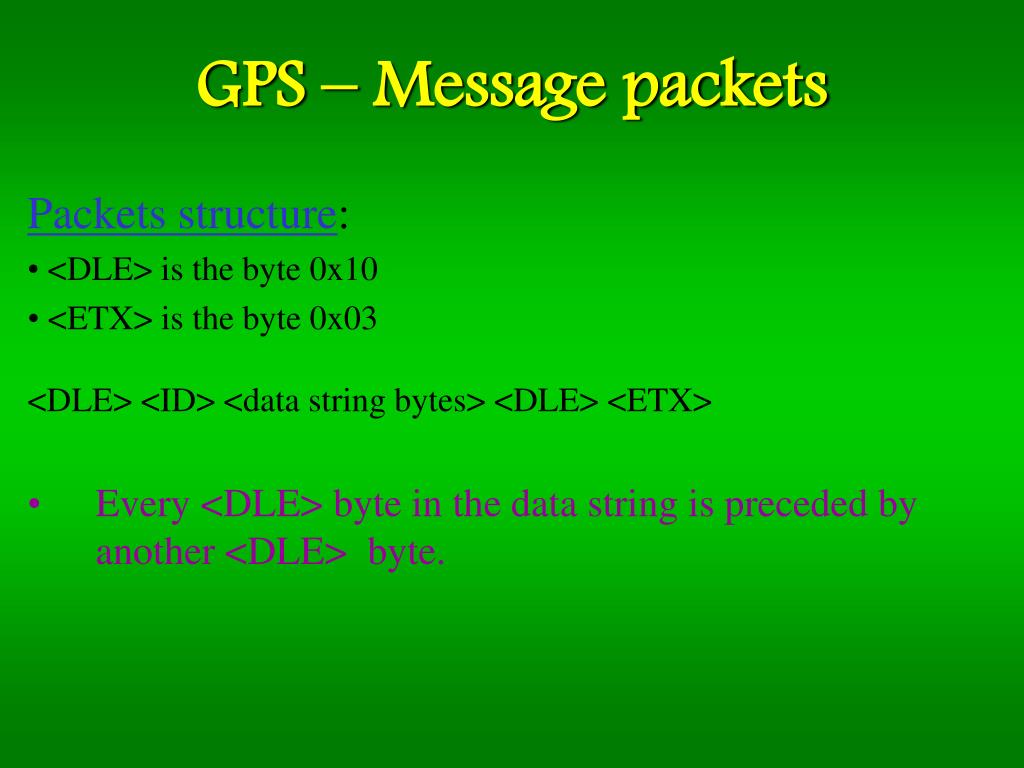 GPS – Message packets

Packets structure:
• <DLE> is the byte 0x10
• <ETX> is the byte 0x03

<DLE> <ID> <data string bytes> <DLE> <ETX>

• Every <DLE> byte in the data string is preceded by another <DLE> byte.